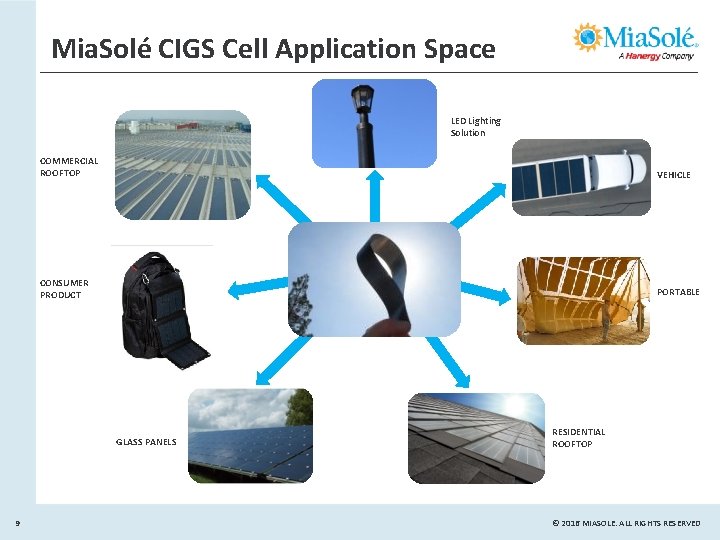 MiaSolé CIGS Cell Application Space

MiaSolé
A Hanergy Company

COMMERCIAL ROOFTOP

LED Lighting Solution

VEHICLE

CONSUMER PRODUCT

PORTABLE

GLASS PANELS

RESIDENTIAL ROOFTOP

9

© 2016 MIASOLE. ALL RIGHTS RESERVED